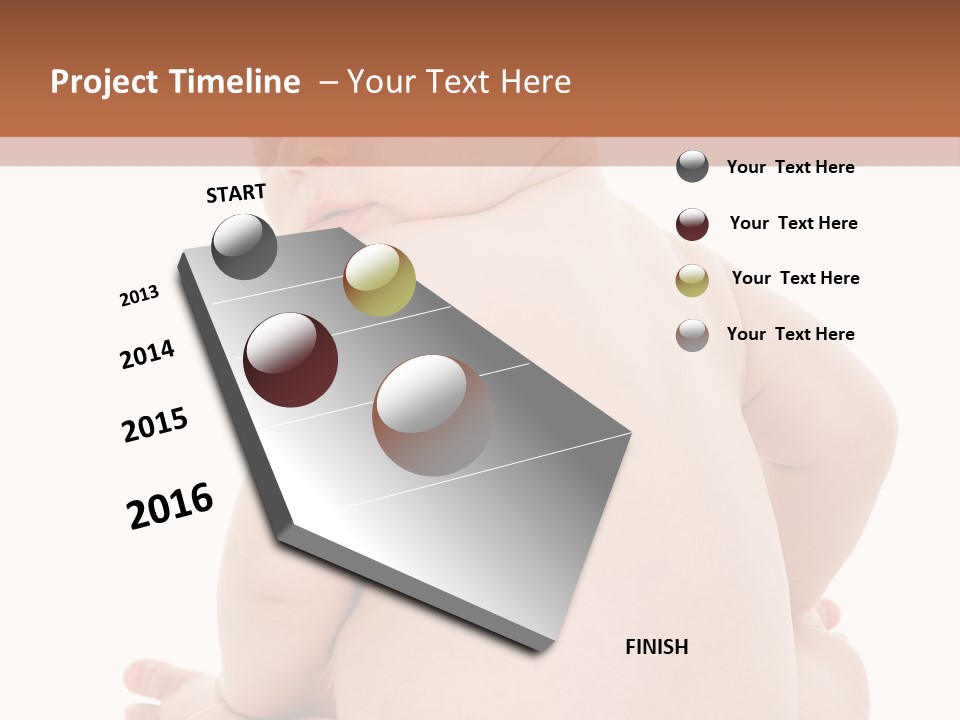 Project Timeline – Your Text Here

START

2013

2014

2015

2016

FINISH

Your Text Here

Your Text Here

Your Text Here

Your Text Here